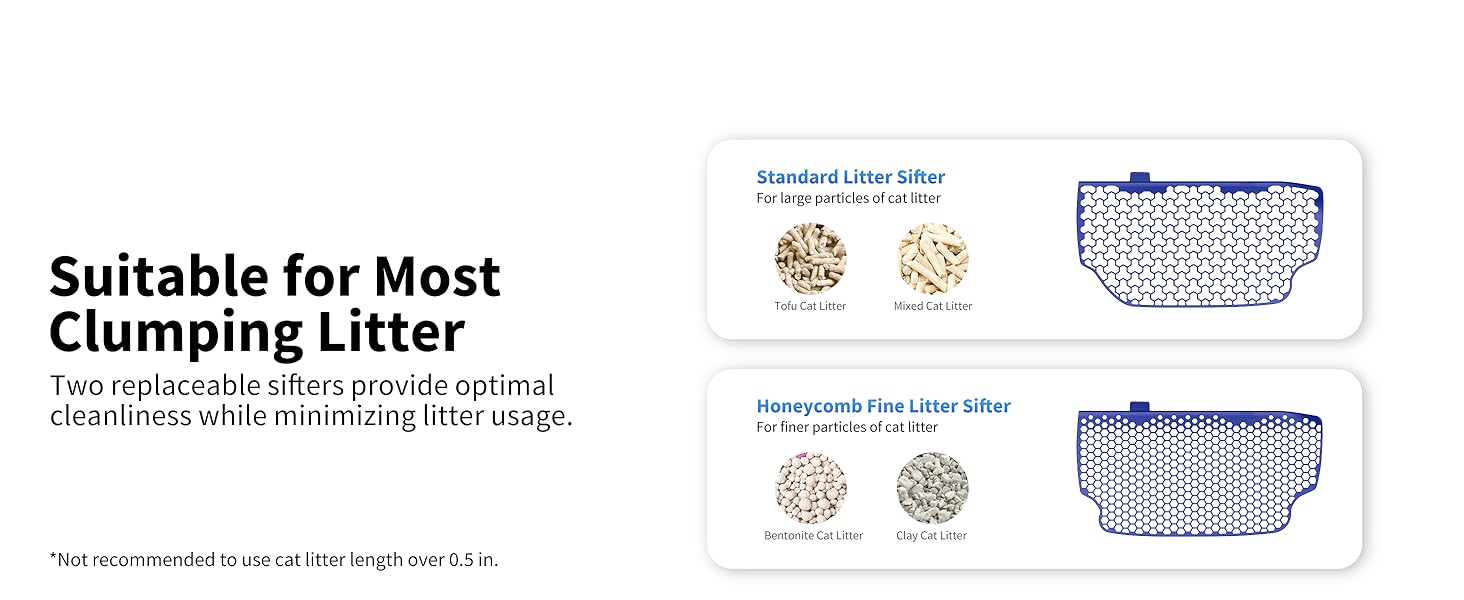 Suitable for Most Clumping Litter

Two replaceable sifters provide optimal cleanliness while minimizing litter usage.

*Not recommended to use cat litter length over 0.5 in.

Standard Litter Sifter
For large particles of cat litter

Tofu Cat Litter

Mixed Cat Litter

Honeycomb Fine Litter Sifter
For finer particles of cat litter

Bentonite Cat Litter

Clay Cat Litter